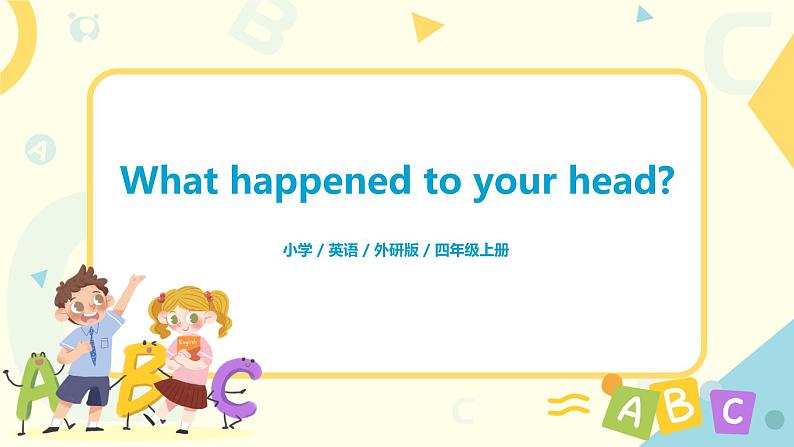 What happened to your head?

小学 / 英语 / 外研版 / 四年级上册

English

A B C

A B C